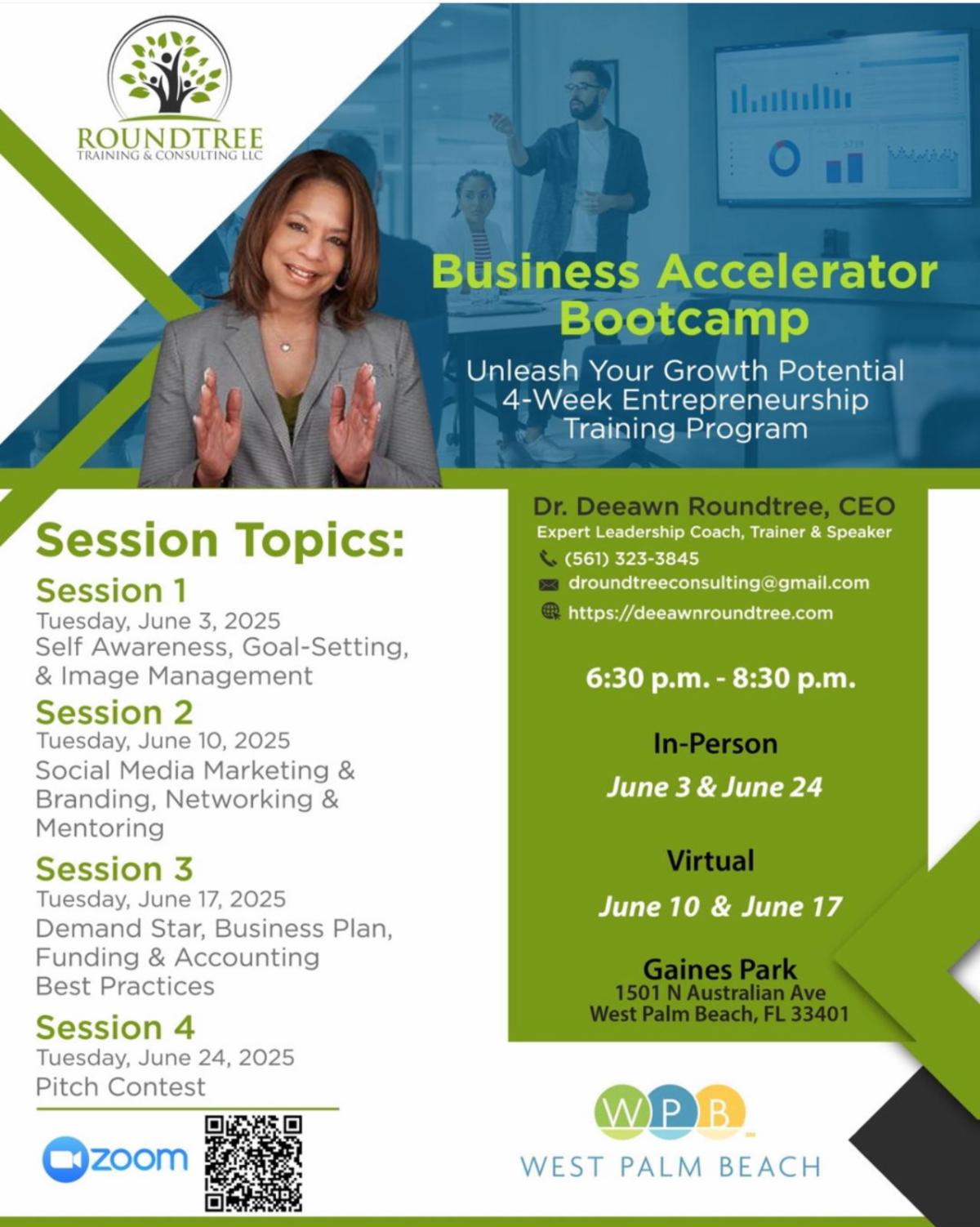 ROUNDTREE
TRAINING & CONSULTING LLC

Business Accelerator Bootcamp

Unleash Your Growth Potential
4-Week Entrepreneurship Training Program

Session Topics:

Session 1
Tuesday, June 3, 2025
Self Awareness, Goal-Setting, & Image Management

Session 2
Tuesday, June 10, 2025
Social Media Marketing & Branding, Networking & Mentoring

Session 3
Tuesday, June 17, 2025
Demand Star, Business Plan, Funding & Accounting Best Practices

Session 4
Tuesday, June 24, 2025
Pitch Contest

zoom

Dr. Deeawn Roundtree, CEO
Expert Leadership Coach, Trainer & Speaker
(561) 323-3845
droundtreeconsulting@gmail.com
https://deeawnroundtree.com

6:30 p.m. - 8:30 p.m.

In-Person
June 3 & June 24

Virtual
June 10 & June 17

Gaines Park
1501 N Australian Ave
West Palm Beach, FL 33401

WPB
WEST PALM BEACH